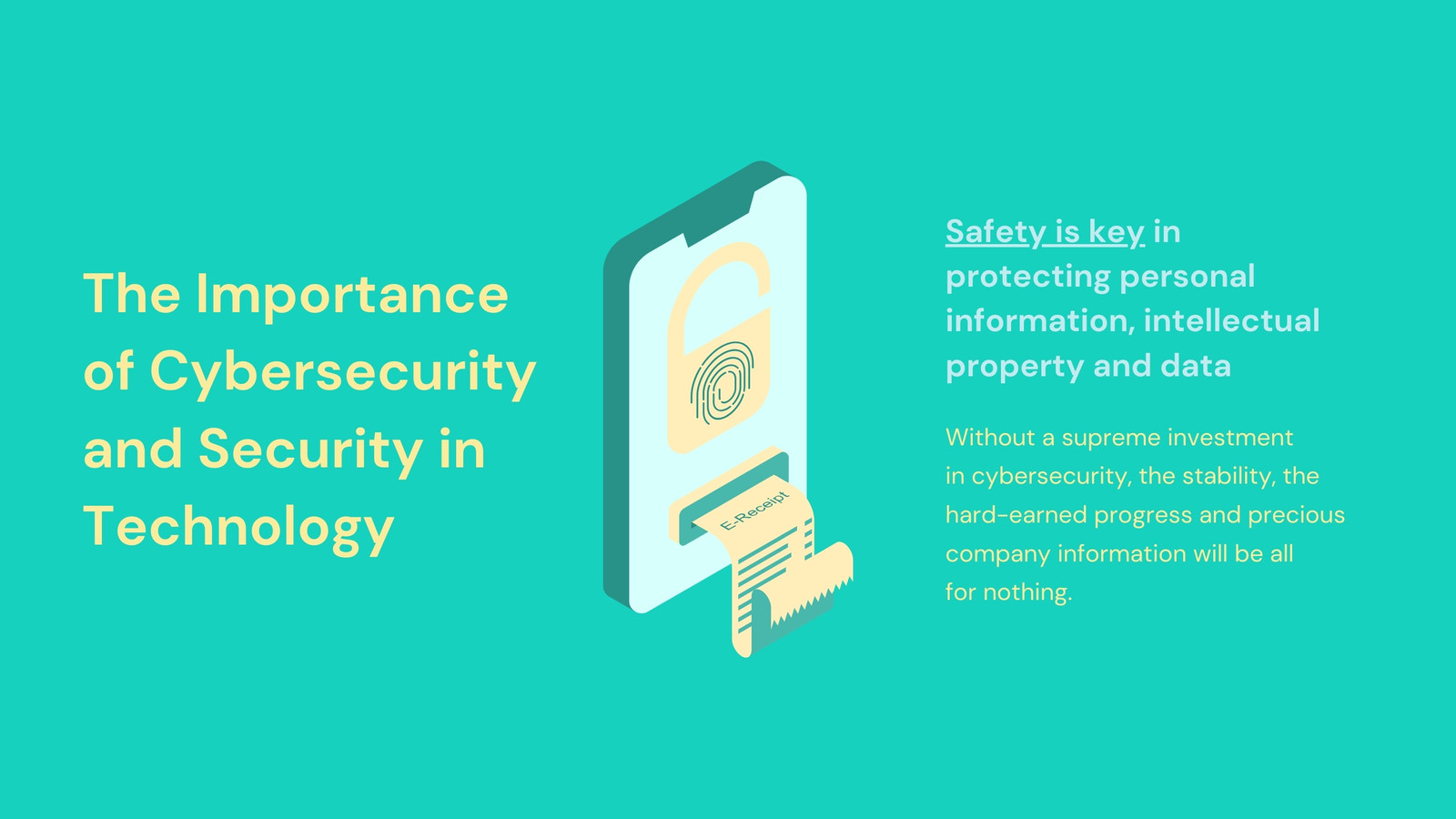 The Importance of Cybersecurity and Security in Technology

E-Receipt

Safety is key in protecting personal information, intellectual property and data

Without a supreme investment in cybersecurity, the stability, the hard-earned progress and precious company information will be all for nothing.